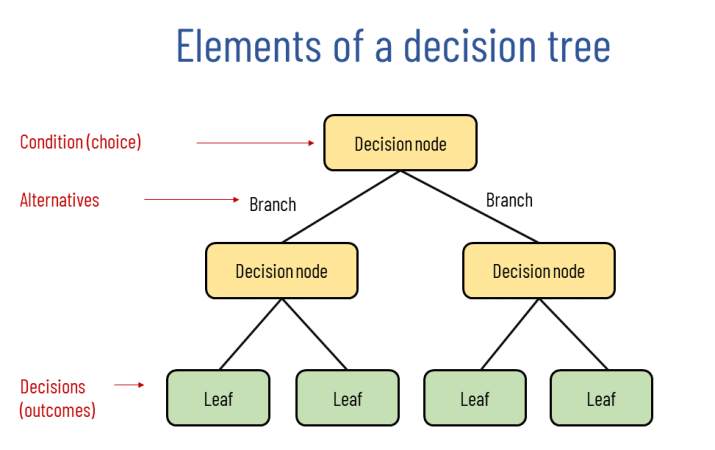 Elements of a decision tree

Condition (choice)

Decision node

Alternatives

Branch

Branch

Decision node

Decision node

Decisions (outcomes)

Leaf

Leaf

Leaf

Leaf